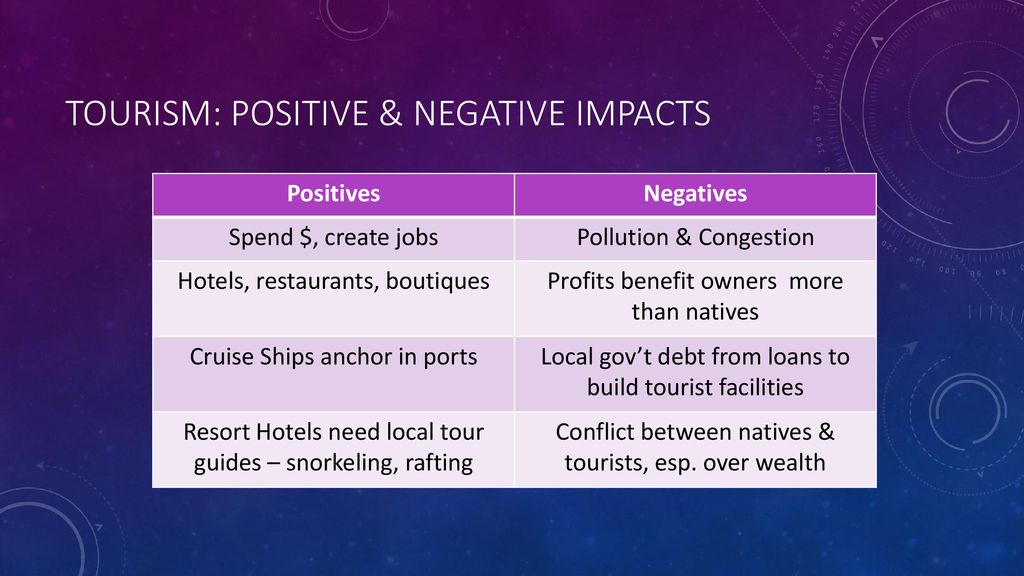 TOURISM: POSITIVE & NEGATIVE IMPACTS

| Positives | Negatives |
|---|---|
| Spend \$, create jobs | Pollution & Congestion |
| Hotels, restaurants, boutiques | Profits benefit owners more than natives |
| Cruise Ships anchor in ports | Local gov't debt from loans to build tourist facilities |
| Resort Hotels need local tour guides – snorkeling, rafting | Conflict between natives & tourists, esp. over wealth |